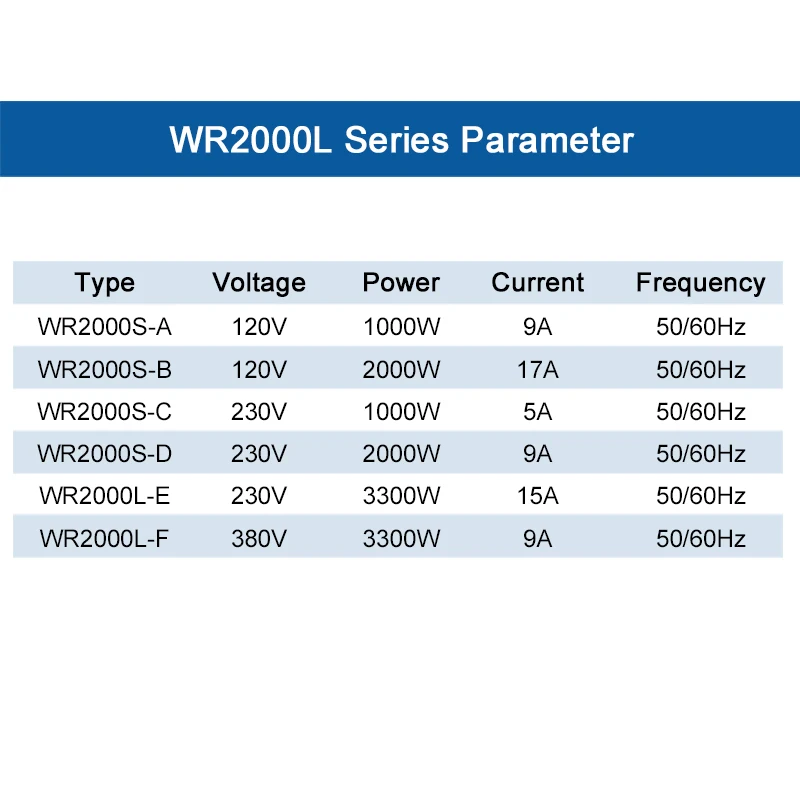 WR2000L Series Parameter

| Type | Voltage | Power | Current | Frequency |
|---|---|---|---|---|
| WR2000S-A | 120V | 1000W | 9A | 50/60Hz |
| WR2000S-B | 120V | 2000W | 17A | 50/60Hz |
| WR2000S-C | 230V | 1000W | 5A | 50/60Hz |
| WR2000S-D | 230V | 2000W | 9A | 50/60Hz |
| WR2000L-E | 230V | 3300W | 15A | 50/60Hz |
| WR2000L-F | 380V | 3300W | 9A | 50/60Hz |